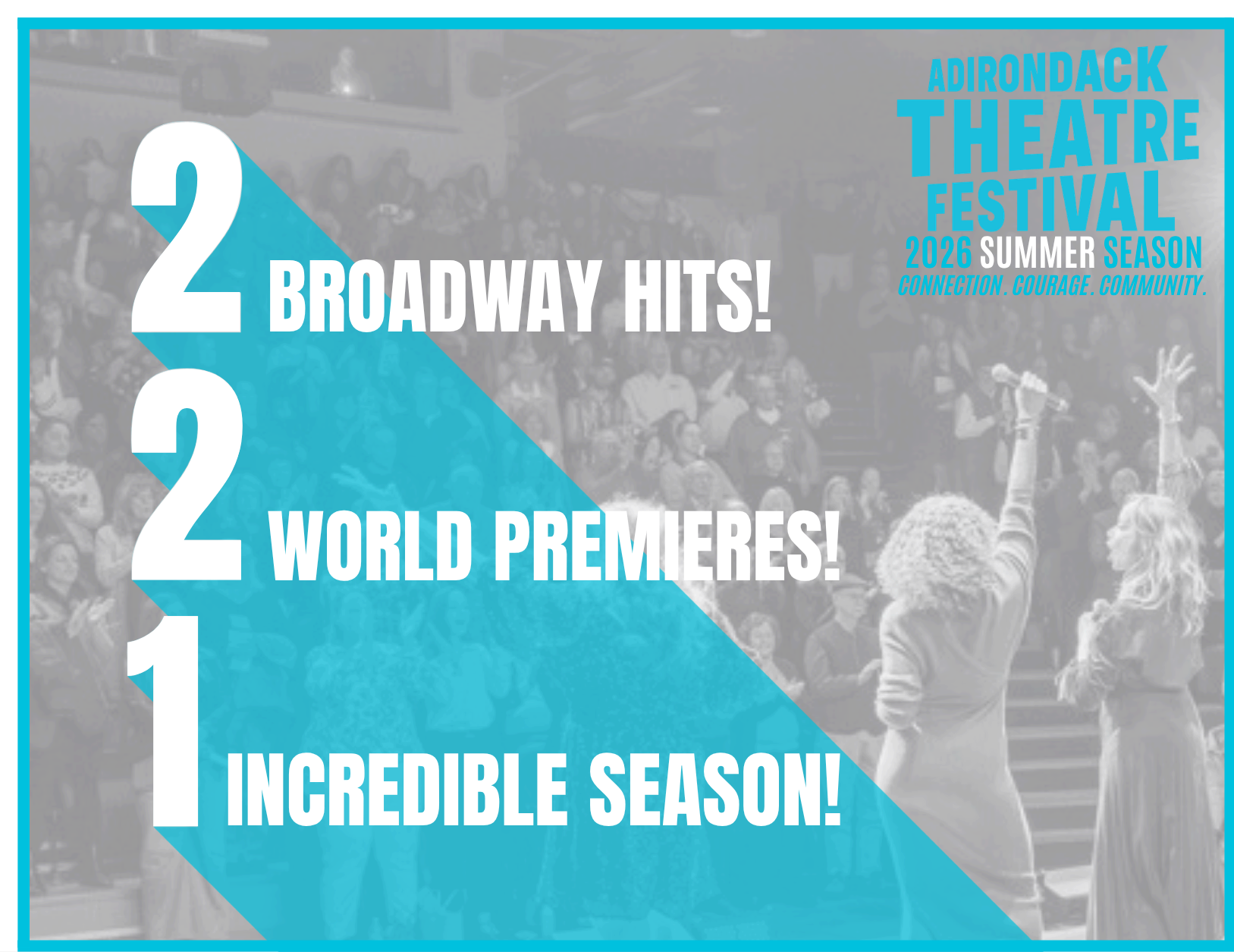 ADIRONDACK THEATRE FESTIVAL
2026 SUMMER SEASON
CONNECTION. COURAGE. COMMUNITY.

2 BROADWAY HITS!
2 WORLD PREMIERES!
1 INCREDIBLE SEASON!